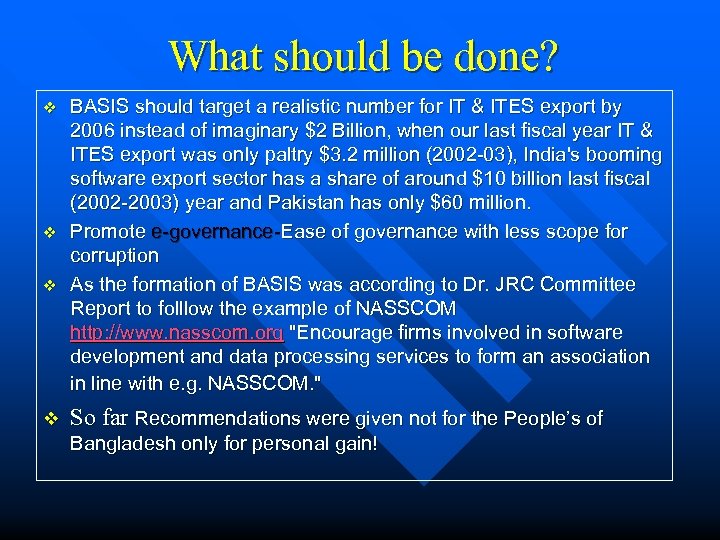 What should be done?

❖ BASIS should target a realistic number for IT & ITES export by 2006 instead of imaginary \$2 Billion, when our last fiscal year IT & ITES export was only paltry \$3.2 million (2002-03), India's booming software export sector has a share of around \$10 billion last fiscal (2002-2003) year and Pakistan has only \$60 million.

❖ Promote e-governance-Ease of governance with less scope for corruption

❖ As the formation of BASIS was according to Dr. JRC Committee Report to folllow the example of NASSCOM http://www.nasscom.org "Encourage firms involved in software development and data processing services to form an association in line with e.g. NASSCOM."

❖ So far Recommendations were given not for the People's of Bangladesh only for personal gain!